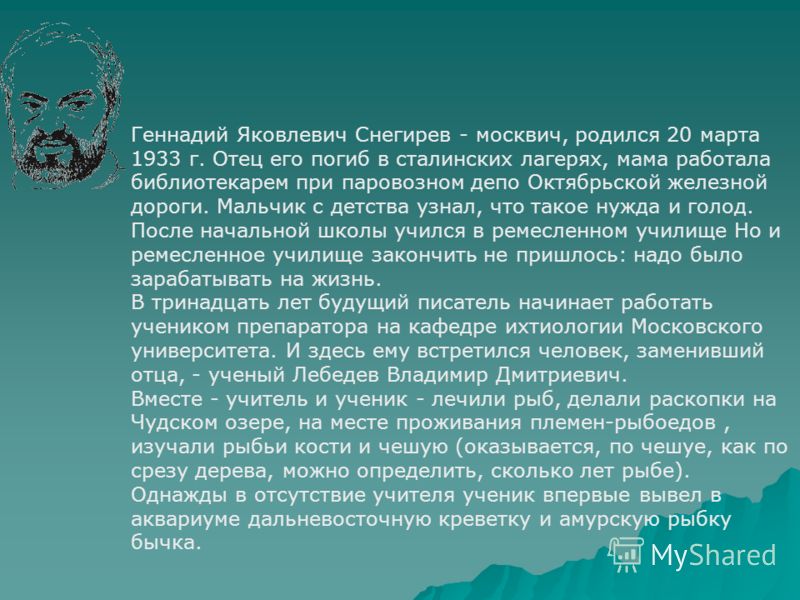 Геннадий Яковлевич Снегирев - москвич, родился 20 марта 1933 г. Отец его погиб в сталинских лагерях, мама работала библиотекарем при паровозном депо Октябрьской железной дороги. Мальчик с детства узнал, что такое нужда и голод. После начальной школы учился в ремесленном училище Но и ремесленное училище закончить не пришлось: надо было зарабатывать на жизнь.
В тринадцать лет будущий писатель начинает работать учеником препаратора на кафедре ихтиологии Московского университета. И здесь ему встретился человек, заменивший отца, - ученый Лебедев Владимир Дмитриевич.
Вместе - учитель и ученик - лечили рыб, делали раскопки на Чудском озере, на месте проживания племен-рыбоедов , изучали рыбьи кости и чешую (оказывается, по чешуе, как по срезу дерева, можно определить, сколько лет рыбе).
Однажды в отсутствие учителя ученик впервые вывел в аквариуме дальневосточную креветку и амурскую рыбку бычка.

MyShared